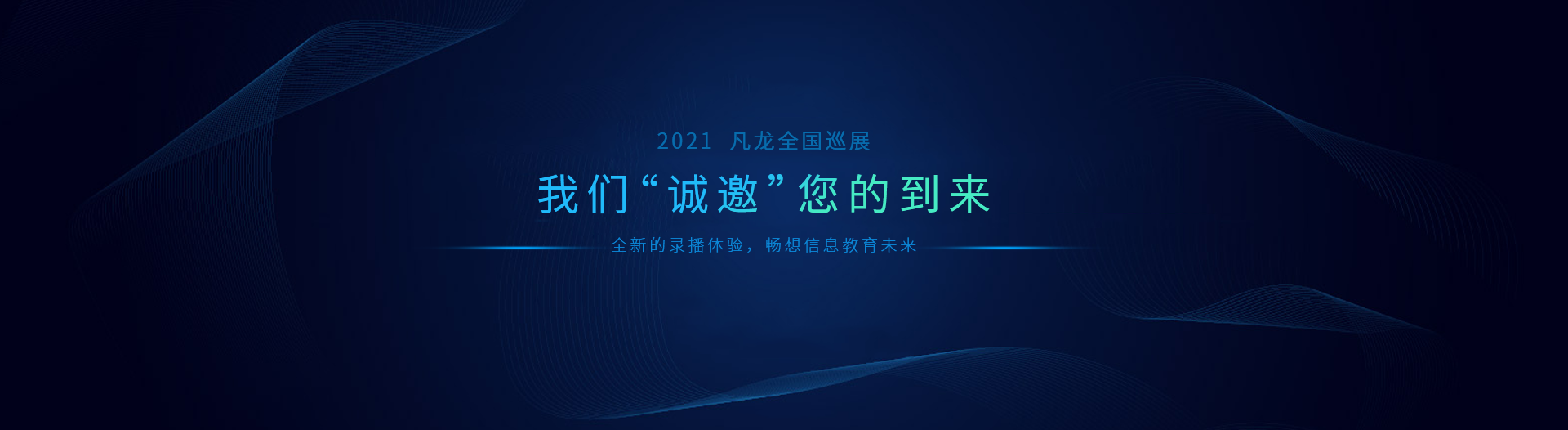 2021 凡龙全国巡展

我们“诚邀”您的到来

全新的录播体验，畅想信息教育未来